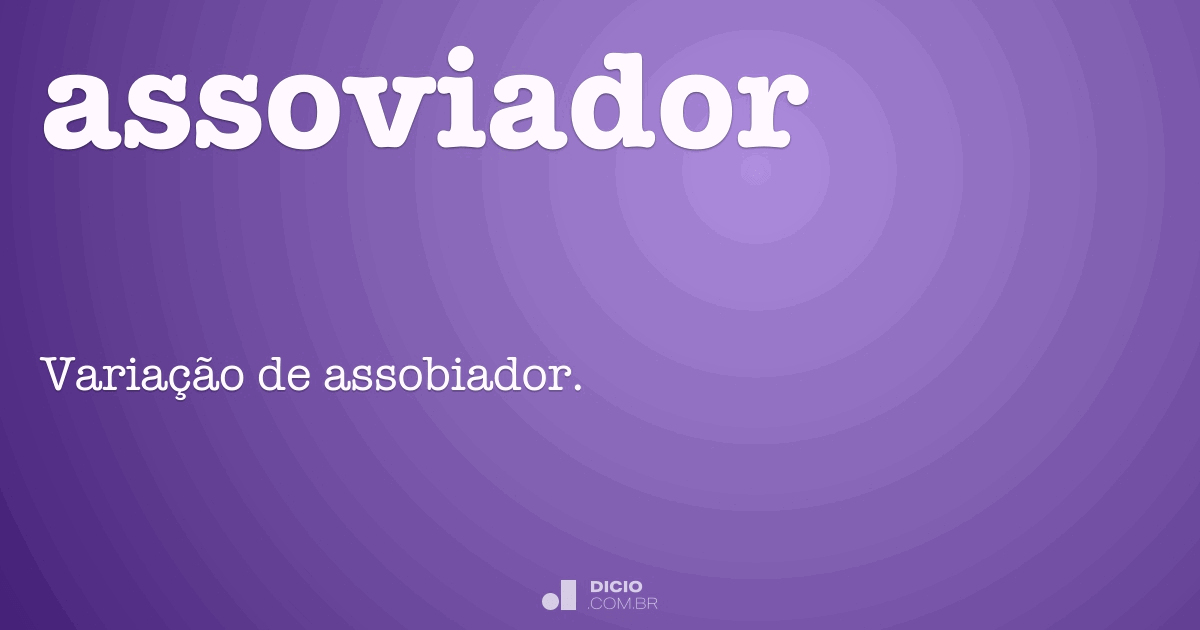 assoviador

Variação de assobiador.

DICIO
.COM.BR